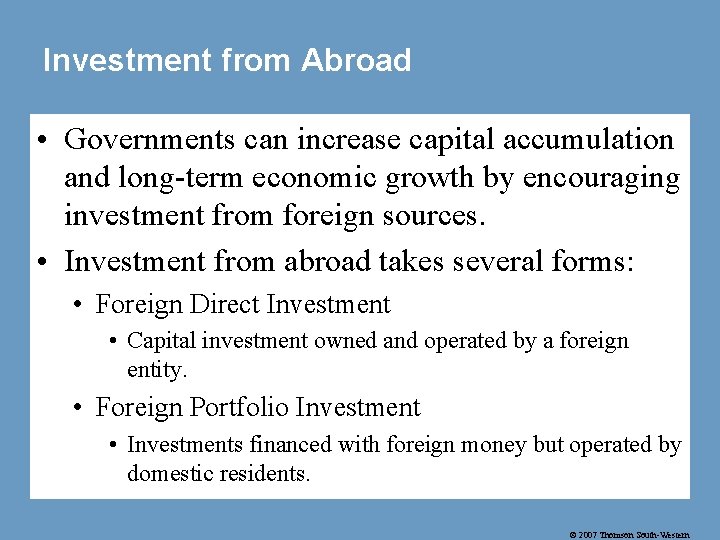 Investment from Abroad

• Governments can increase capital accumulation and long-term economic growth by encouraging investment from foreign sources.

• Investment from abroad takes several forms:

• Foreign Direct Investment

• Capital investment owned and operated by a foreign entity.

• Foreign Portfolio Investment

• Investments financed with foreign money but operated by domestic residents.

© 2007 Thomson South-Western